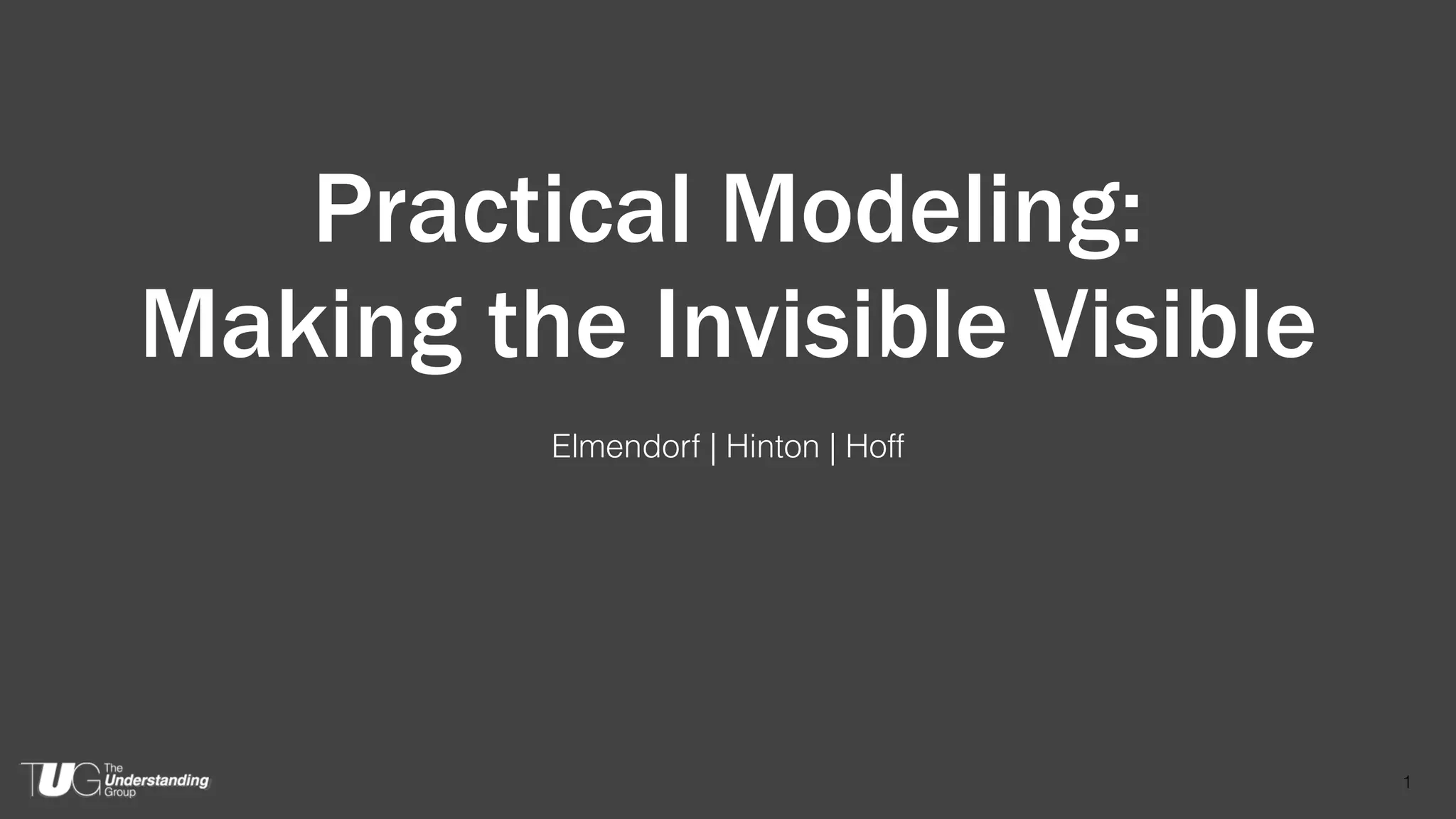 Practical Modeling:
Making the Invisible Visible

Elmendorf | Hinton | Hoff

TUG The Understanding Group

1